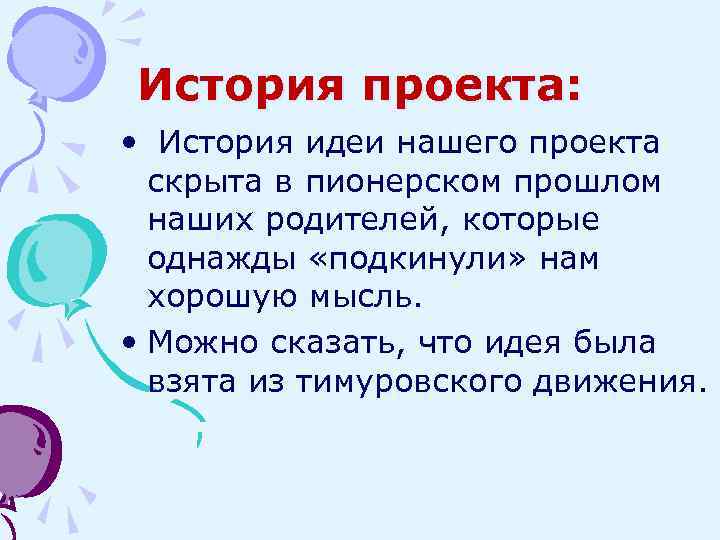 История проекта:

• История идеи нашего проекта скрыта в пионерском прошлом наших родителей, которые однажды «подкинули» нам хорошую мысль.

• Можно сказать, что идея была взята из тимуровского движения.